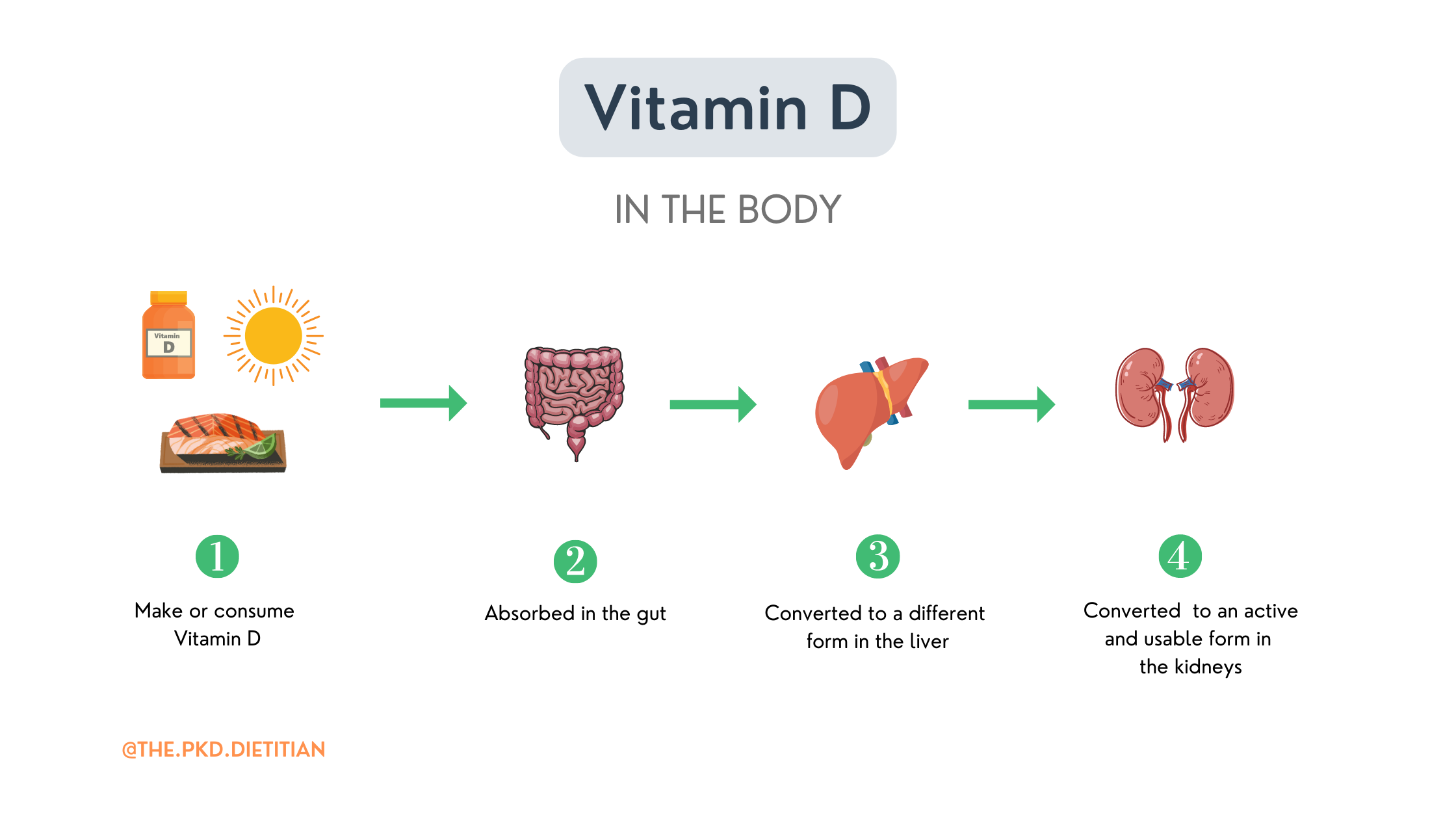 Vitamin D

IN THE BODY

Vitamin
D

1
Make or consume Vitamin D

2
Absorbed in the gut

3
Converted to a different form in the liver

4
Converted to an active and usable form in the kidneys

@THE.PKD.DIETITIAN